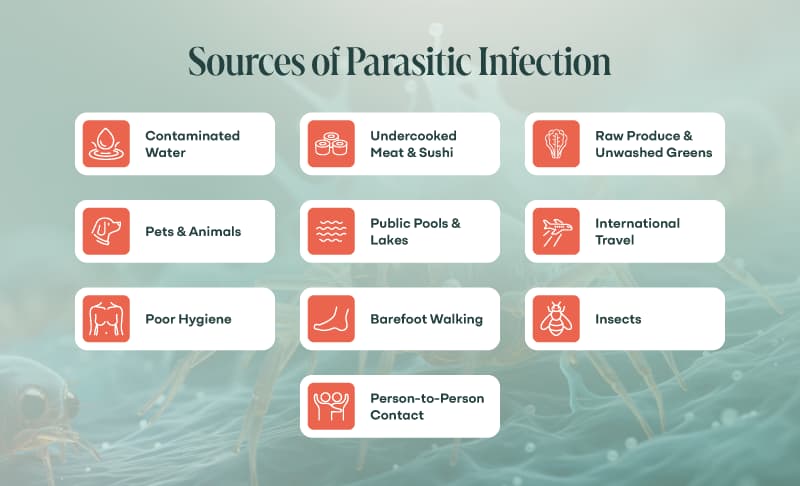 Sources of Parasitic Infection

Contaminated Water

Undercooked Meat & Sushi

Raw Produce & Unwashed Greens

Pets & Animals

Public Pools & Lakes

International Travel

Poor Hygiene

Barefoot Walking

Insects

Person-to-Person Contact